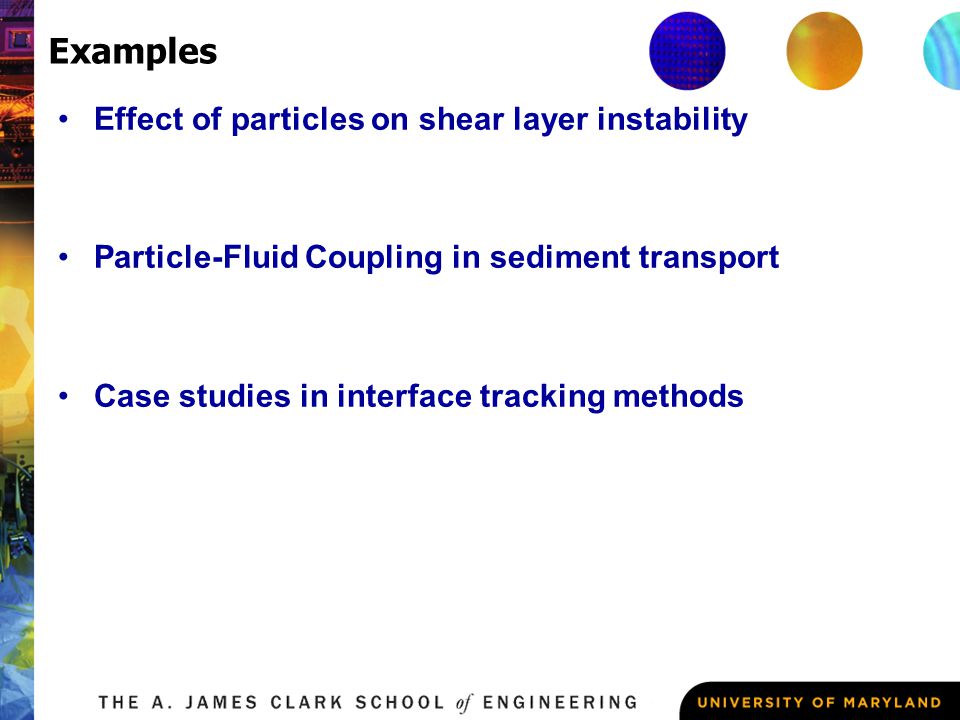 Examples

• Effect of particles on shear layer instability

• Particle-Fluid Coupling in sediment transport

• Case studies in interface tracking methods

THE A. JAMES CLARK SCHOOL of ENGINEERING

UNIVERSITY OF MARYLAND